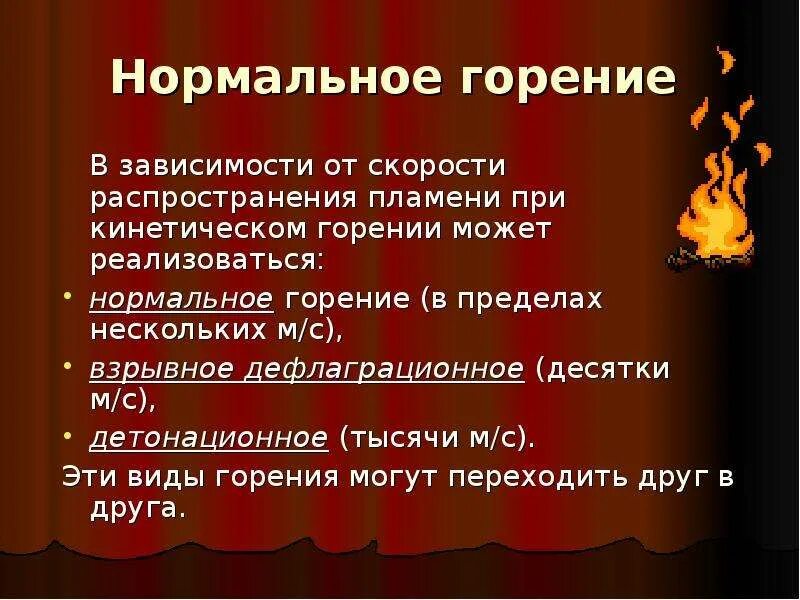 Нормальное горение

В зависимости от скорости распространения пламени при кинетическом горении может реализоваться:

• нормальное горение (в пределах нескольких м/с),
• взрывное дефлаграционное (десятки м/с),
• детонационное (тысячи м/с).

Эти виды горения могут переходить друг в друга.